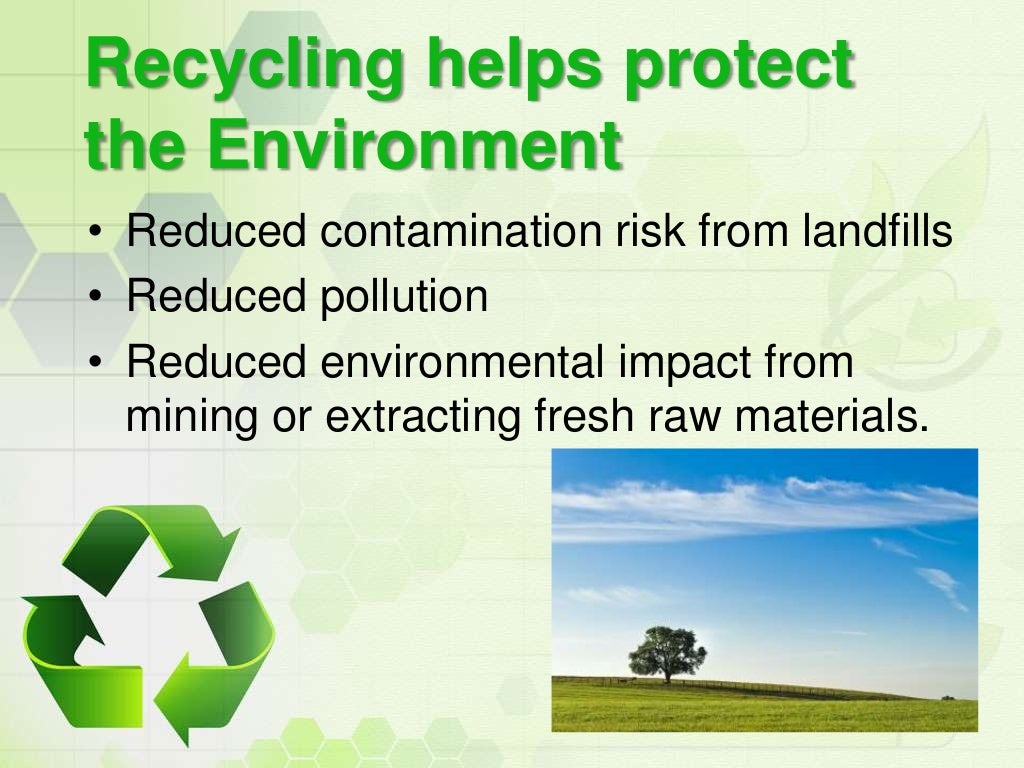 Recycling helps protect the Environment

• Reduced contamination risk from landfills
• Reduced pollution
• Reduced environmental impact from mining or extracting fresh raw materials.